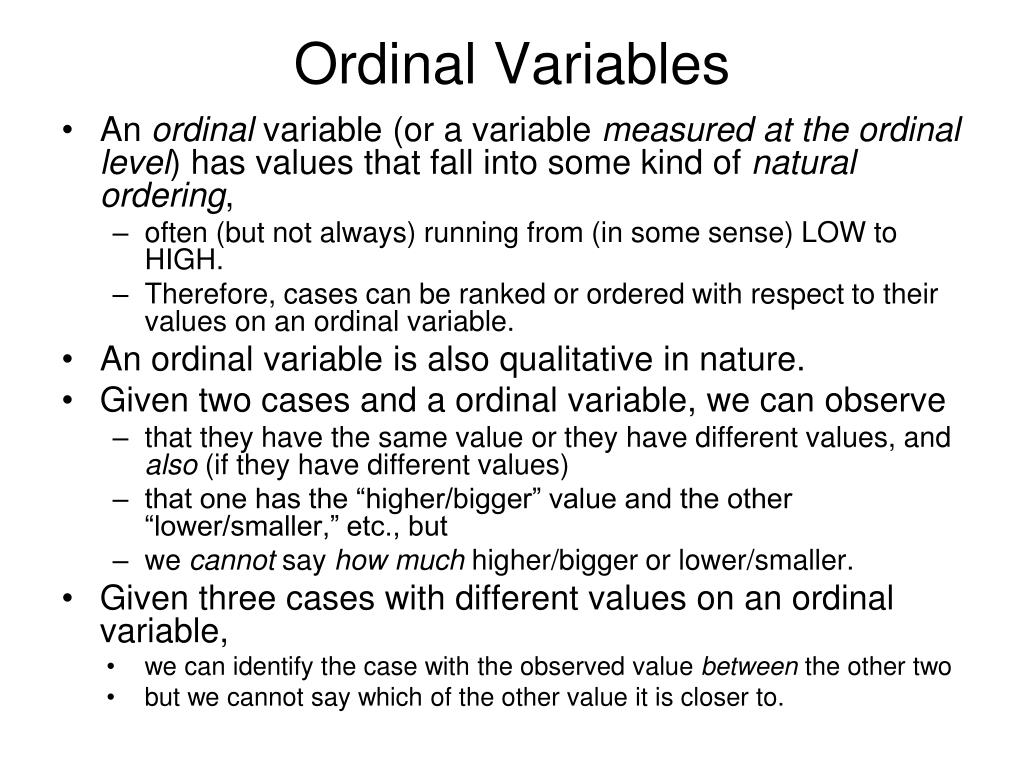 Ordinal Variables

• An ordinal variable (or a variable measured at the ordinal level) has values that fall into some kind of natural ordering,
  – often (but not always) running from (in some sense) LOW to HIGH.
  – Therefore, cases can be ranked or ordered with respect to their values on an ordinal variable.
• An ordinal variable is also qualitative in nature.
• Given two cases and a ordinal variable, we can observe
  – that they have the same value or they have different values, and also (if they have different values)
  – that one has the “higher/bigger” value and the other “lower/smaller,” etc., but
  – we cannot say how much higher/bigger or lower/smaller.
• Given three cases with different values on an ordinal variable,
  • we can identify the case with the observed value between the other two
  • but we cannot say which of the other value it is closer to.